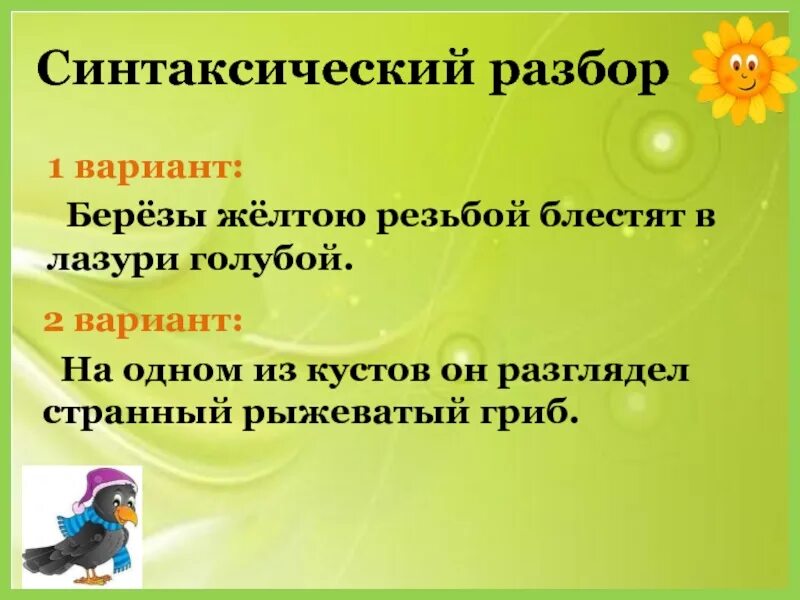 Синтаксический разбор

1 вариант:

Берёзы жёлтою резьбой блестят в лазури голубой.

2 вариант:

На одном из кустов он разглядел странный рыжеватый гриб.